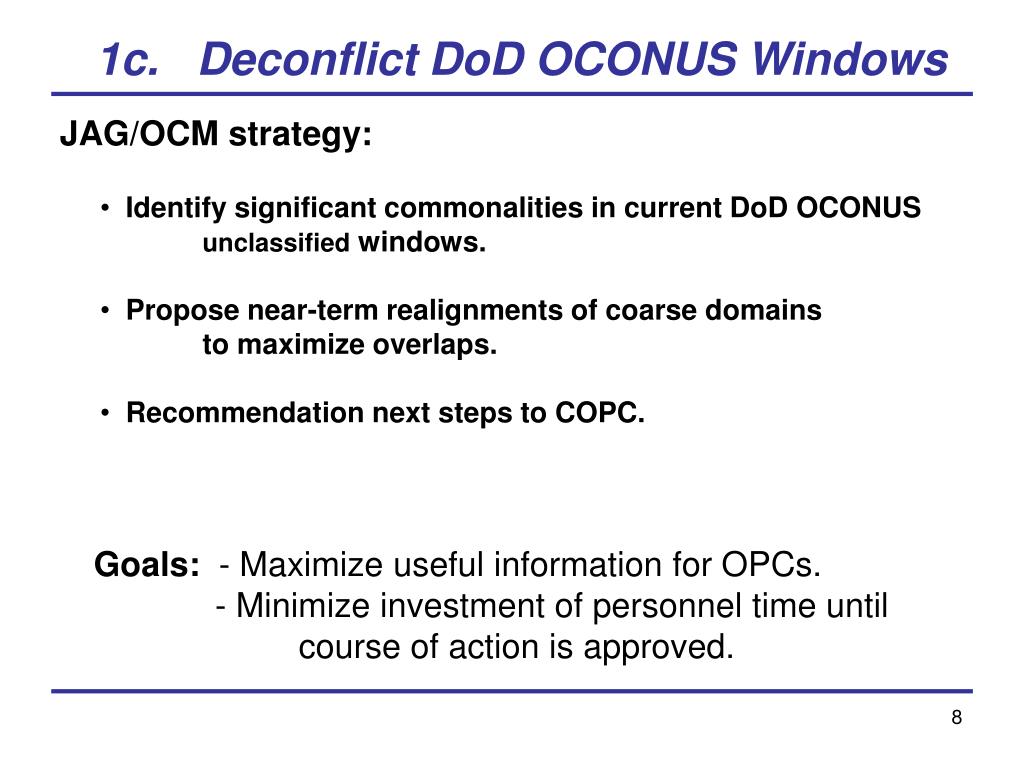 1c. Deconflict DoD OCONUS Windows

JAG/OCM strategy:

• Identify significant commonalities in current DoD OCONUS unclassified windows.

• Propose near-term realignments of coarse domains to maximize overlaps.

• Recommendation next steps to COPC.

Goals: - Maximize useful information for OPCs.
- Minimize investment of personnel time until course of action is approved.

8